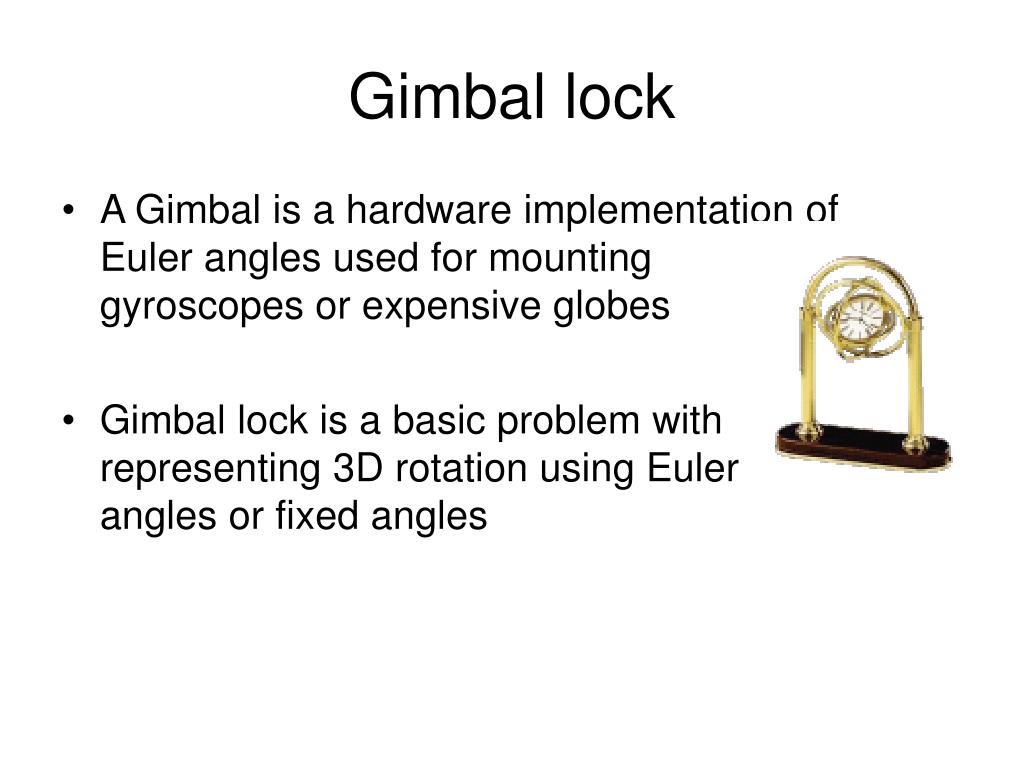 Gimbal lock

• A Gimbal is a hardware implementation of Euler angles used for mounting gyroscopes or expensive globes

• Gimbal lock is a basic problem with representing 3D rotation using Euler angles or fixed angles